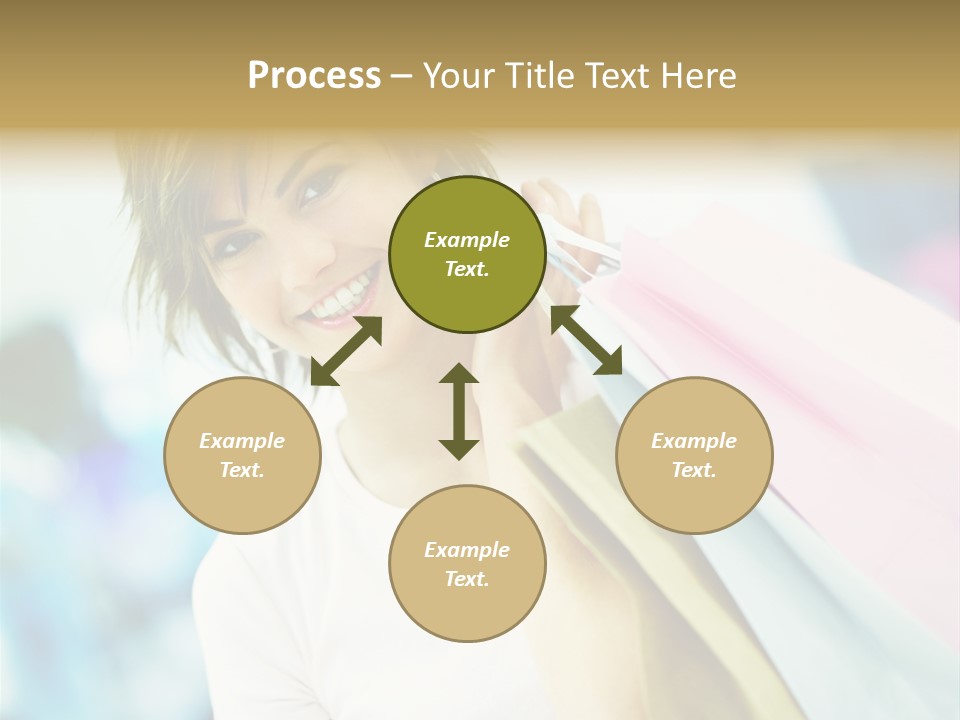 Process – Your Title Text Here

Example Text.

Example Text.

Example Text.

Example Text.